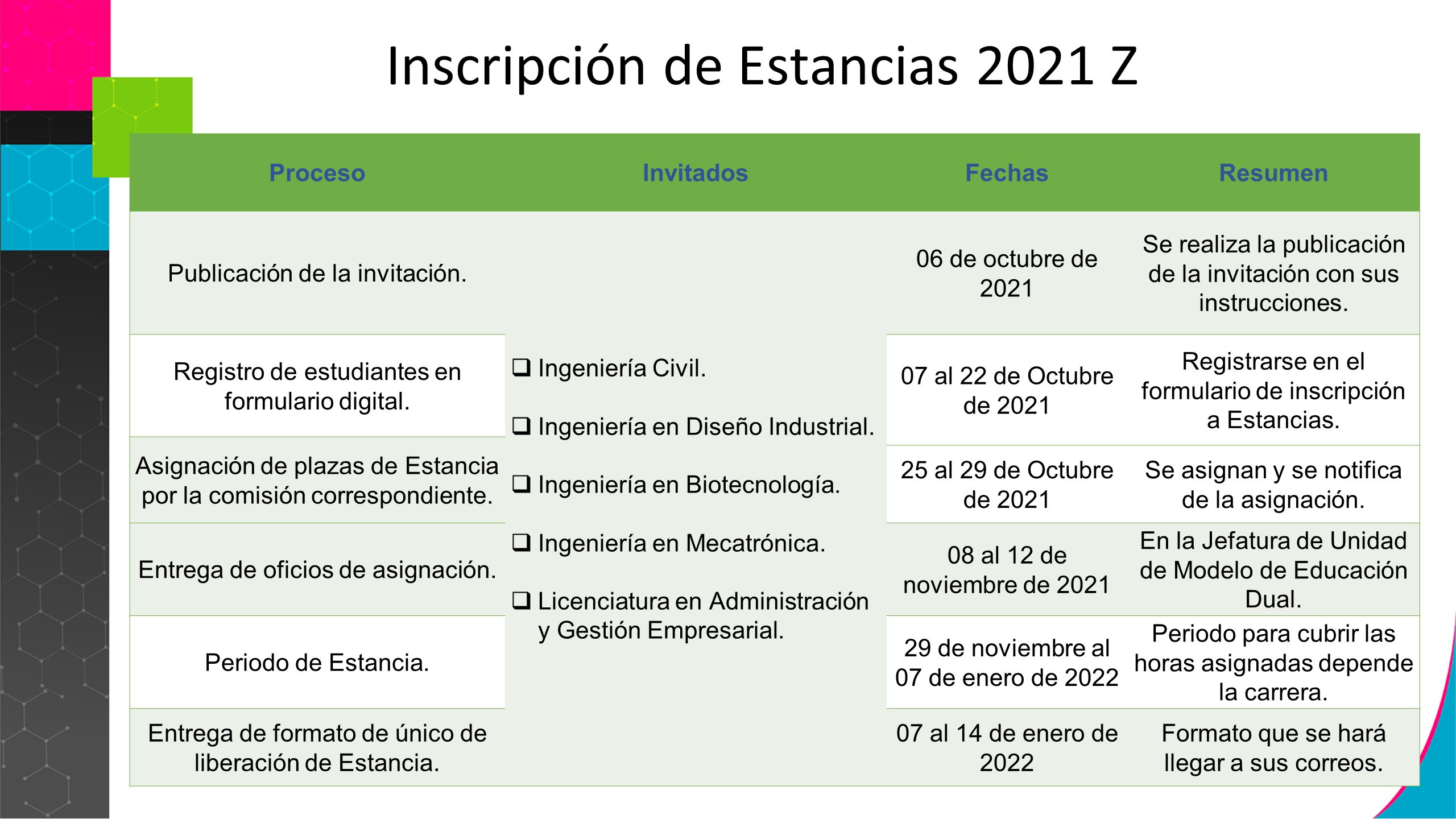 Inscripción de Estancias 2021 Z

| Proceso | Invitados | Fechas | Resumen |
|---|---|---|---|
| Publicación de la invitación. | ❑ Ingeniería Civil. ❑ Ingeniería en Diseño Industrial. ❑ Ingeniería en Biotecnología. ❑ Ingeniería en Mecatrónica. ❑ Licenciatura en Administración y Gestión Empresarial. | 06 de octubre de 2021 | Se realiza la publicación de la invitación con sus instrucciones. |
| Registro de estudiantes en formulario digital. | | 07 al 22 de Octubre de 2021 | Registrarse en el formulario de inscripción a Estancias. |
| Asignación de plazas de Estancia por la comisión correspondiente. | | 25 al 29 de Octubre de 2021 | Se asignan y se notifica de la asignación. |
| Entrega de oficios de asignación. | | 08 al 12 de noviembre de 2021 | En la Jefatura de Unidad de Modelo de Educación Dual. |
| Periodo de Estancia. | | 29 de noviembre al 07 de enero de 2022 | Periodo para cubrir las horas asignadas depende la carrera. |
| Entrega de formato de único de liberación de Estancia. | | 07 al 14 de enero de 2022 | Formato que se hará llegar a sus correos. |